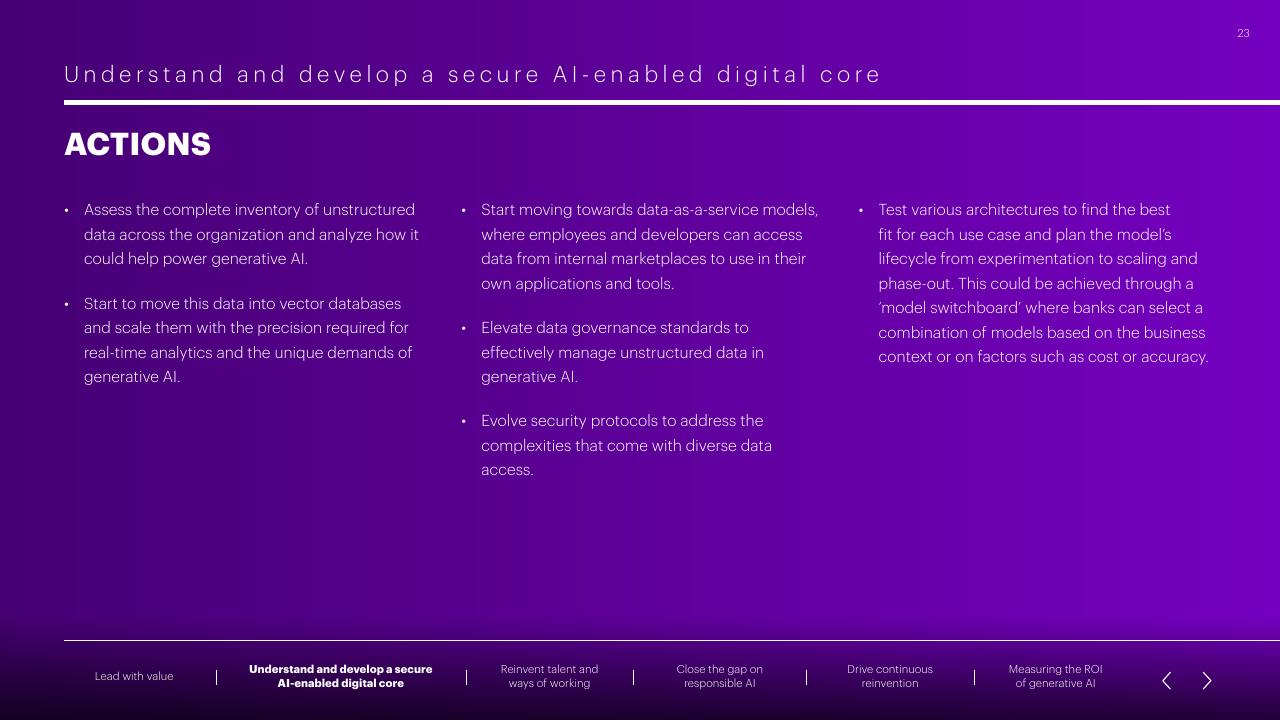 23

Understand and develop a secure AI-enabled digital core

ACTIONS

• Assess the complete inventory of unstructured data across the organization and analyze how it could help power generative AI.

• Start to move this data into vector databases and scale them with the precision required for real-time analytics and the unique demands of generative AI.

• Start moving towards data-as-a-service models, where employees and developers can access data from internal marketplaces to use in their own applications and tools.

• Elevate data governance standards to effectively manage unstructured data in generative AI.

• Evolve security protocols to address the complexities that come with diverse data access.

• Test various architectures to find the best fit for each use case and plan the model's lifecycle from experimentation to scaling and phase-out. This could be achieved through a 'model switchboard' where banks can select a combination of models based on the business context or on factors such as cost or accuracy.

Lead with value | Understand and develop a secure AI-enabled digital core | Reinvent talent and ways of working | Close the gap on responsible AI | Drive continuous reinvention | Measuring the ROI of generative AI